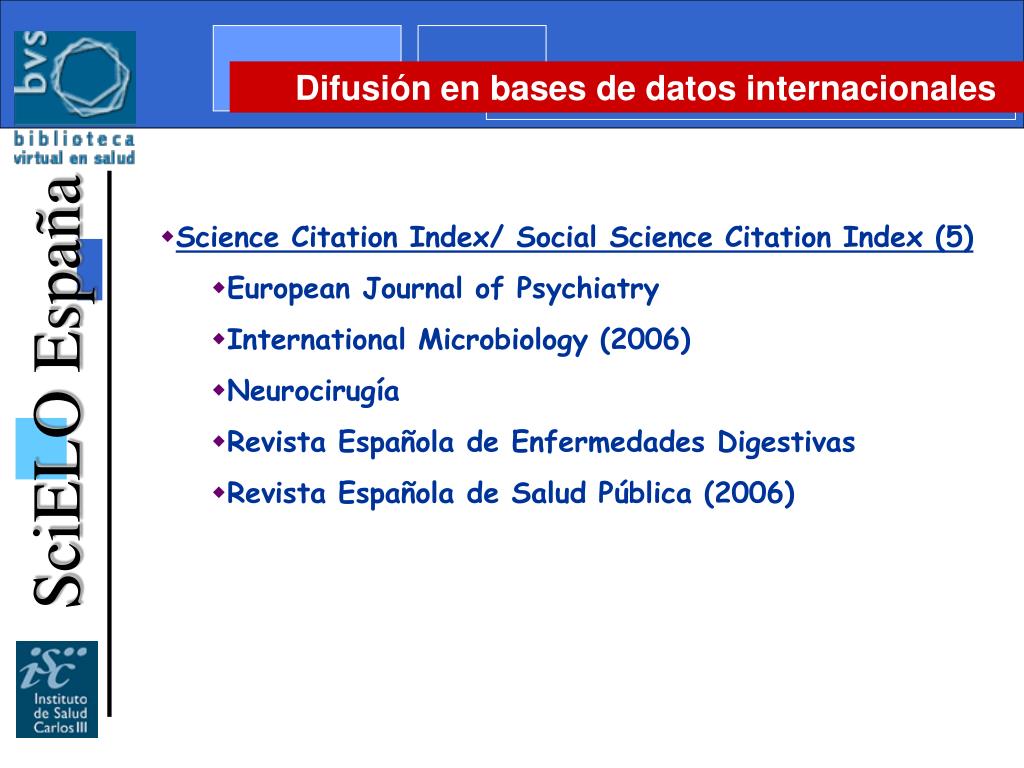 bvs
biblioteca virtual en salud

Difusión en bases de datos internacionales

SciELO España

Science Citation Index/ Social Science Citation Index (5)

European Journal of Psychiatry

International Microbiology (2006)

Neurocirugía

Revista Española de Enfermedades Digestivas

Revista Española de Salud Pública (2006)

isc
Instituto de Salud Carlos III